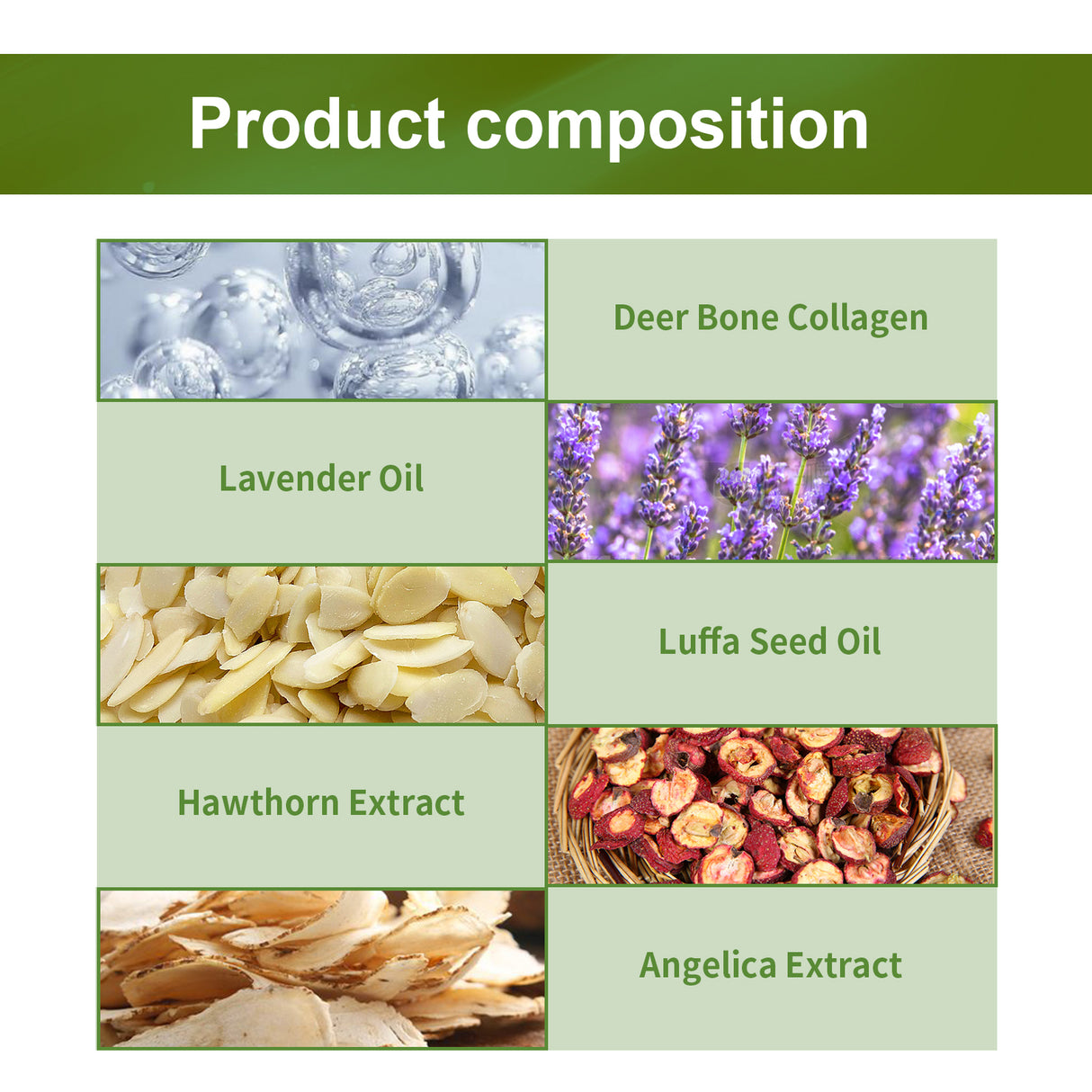 Product composition

Deer Bone Collagen

Lavender Oil

Luffa Seed Oil

Hawthorn Extract

Angelica Extract